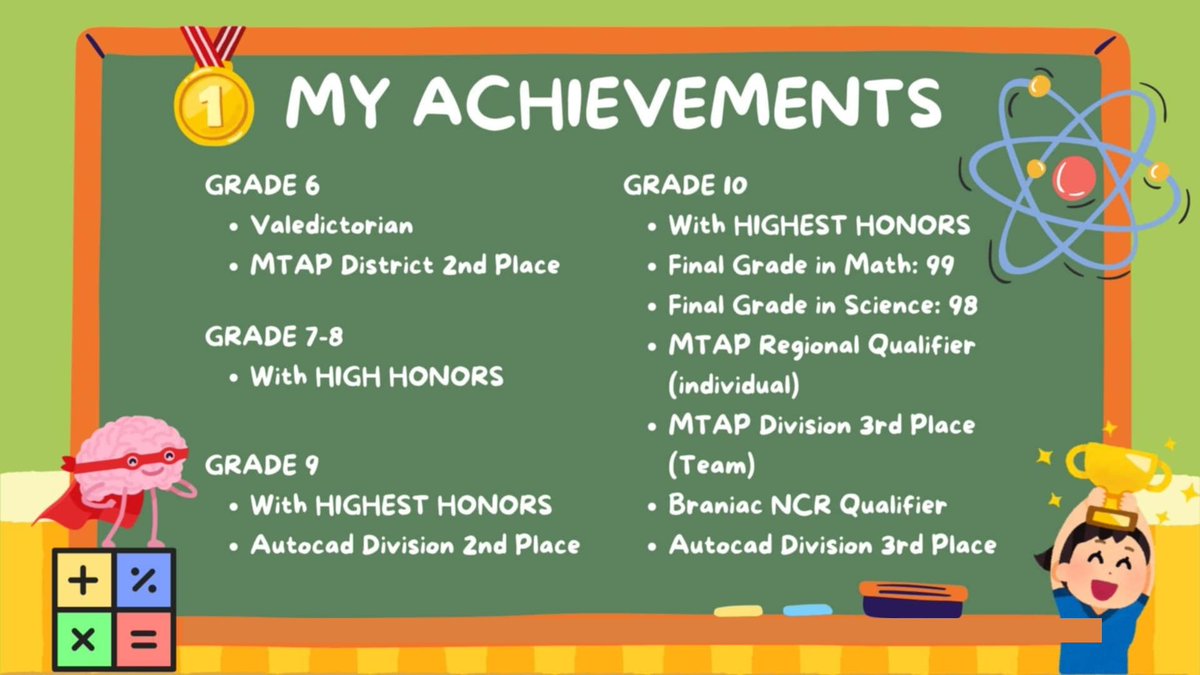 1

MY ACHIEVEMENTS

GRADE 6
• Valedictorian
• MTAP District 2nd Place

GRADE 7-8
• With HIGH HONORS

GRADE 9
• With HIGHEST HONORS
• Autocad Division 2nd Place

GRADE 10
• With HIGHEST HONORS
• Final Grade in Math: 99
• Final Grade in Science: 98
• MTAP Regional Qualifier (individual)
• MTAP Division 3rd Place (Team)
• Braniac NCR Qualifier
• Autocad Division 3rd Place

+ % × =